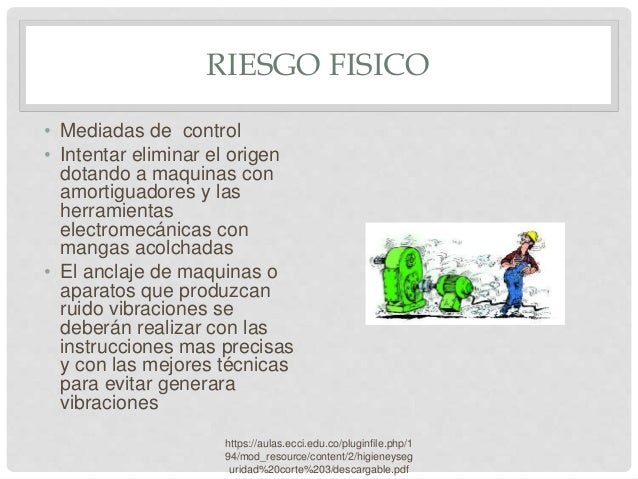 RIESGO FISICO

• Mediadas de control
• Intentar eliminar el origen dotando a maquinas con amortiguadores y las herramientas electromecánicas con mangas acolchadas
• El anclaje de maquinas o aparatos que produzcan ruido vibraciones se deberán realizar con las instrucciones mas precisas y con las mejores técnicas para evitar generara vibraciones

https://aulas.ecci.edu.co/pluginfile.php/194/mod_resource/content/2/higieneyseguridad%20corte%203/descargable.pdf